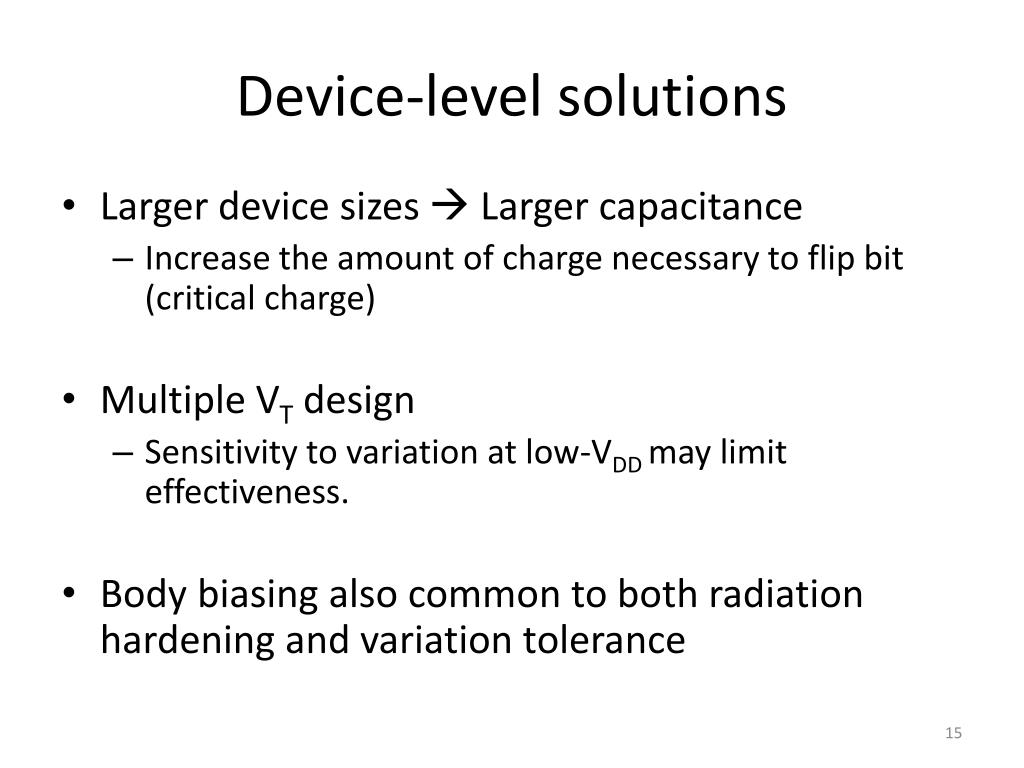 Device-level solutions

• Larger device sizes → Larger capacitance
– Increase the amount of charge necessary to flip bit (critical charge)

• Multiple $V_T$ design
– Sensitivity to variation at low-$V_{DD}$ may limit effectiveness.

• Body biasing also common to both radiation hardening and variation tolerance

15